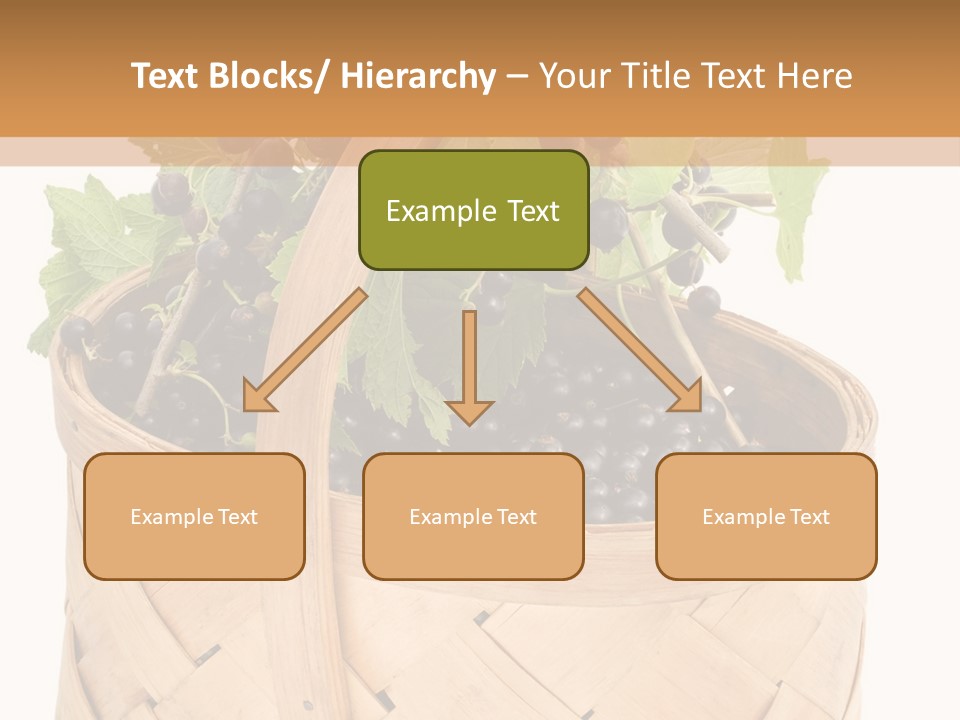 Text Blocks/ Hierarchy – Your Title Text Here

Example Text

Example Text

Example Text

Example Text